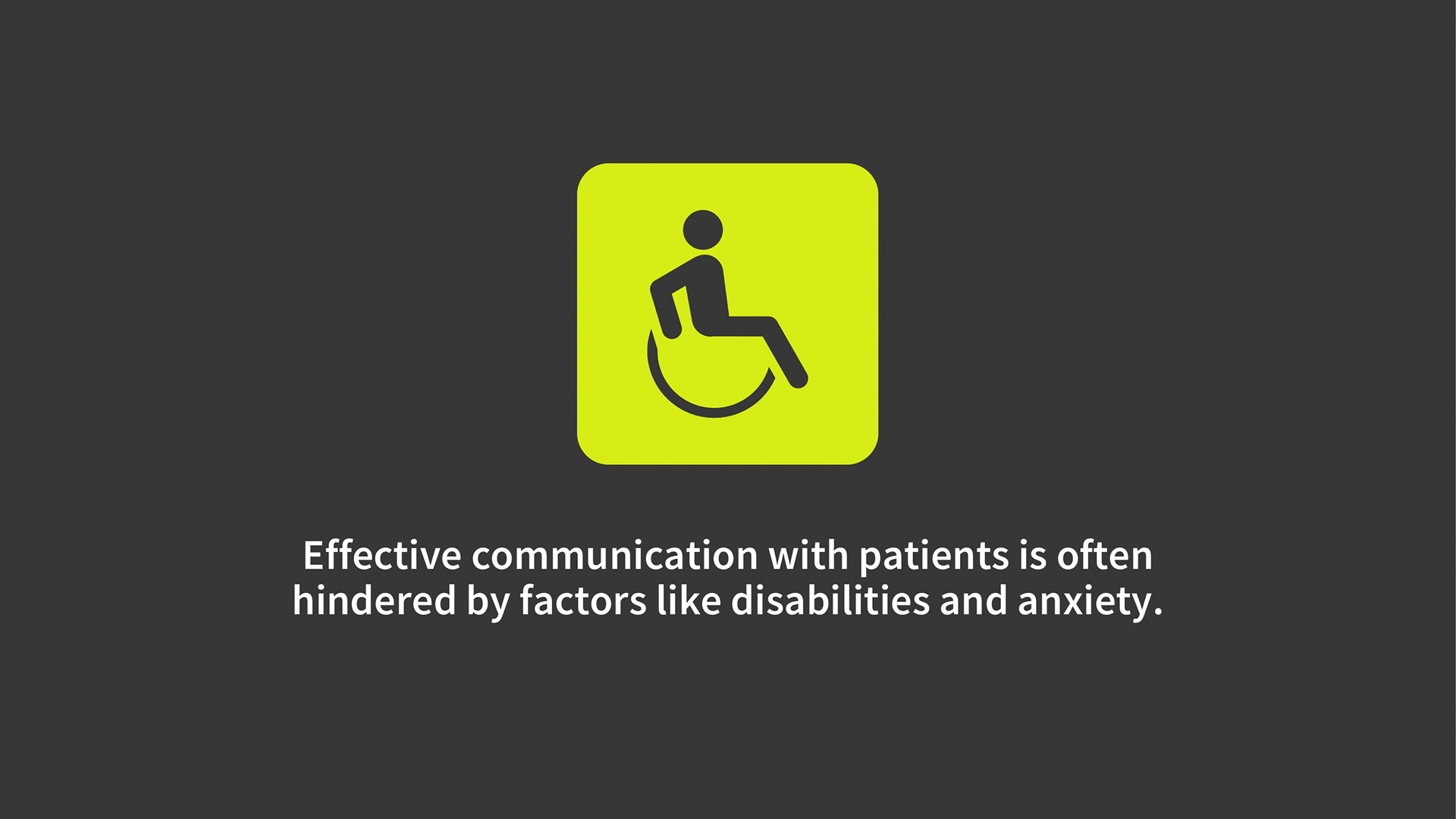 Effective communication with patients is often hindered by factors like disabilities and anxiety.